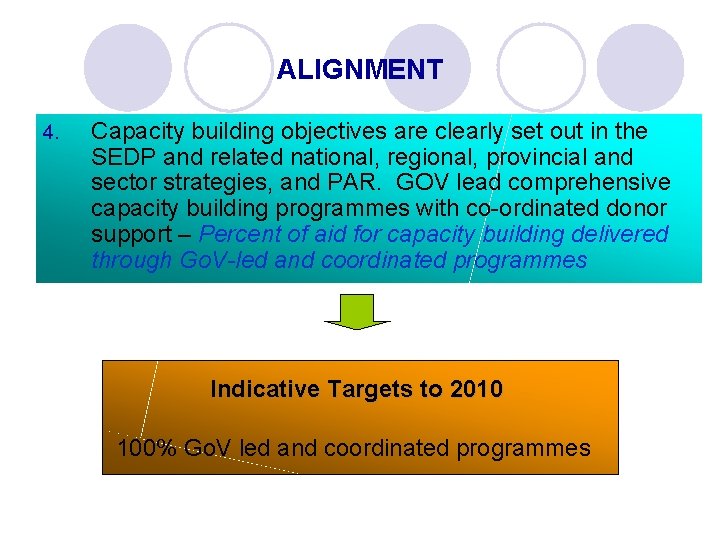 ALIGNMENT

4. Capacity building objectives are clearly set out in the SEDP and related national, regional, provincial and sector strategies, and PAR. GOV lead comprehensive capacity building programmes with co-ordinated donor support – Percent of aid for capacity building delivered through GoV-led and coordinated programmes

Indicative Targets to 2010

100% GoV led and coordinated programmes